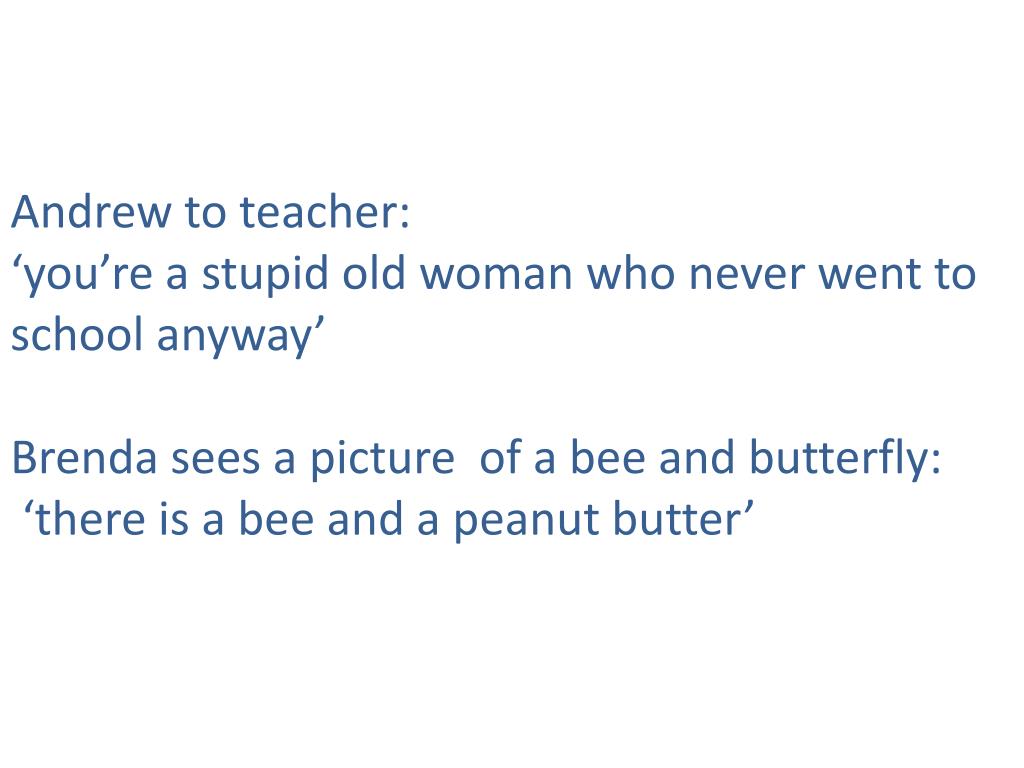 Andrew to teacher:
‘you’re a stupid old woman who never went to school anyway’

Brenda sees a picture of a bee and butterfly:
‘there is a bee and a peanut butter’